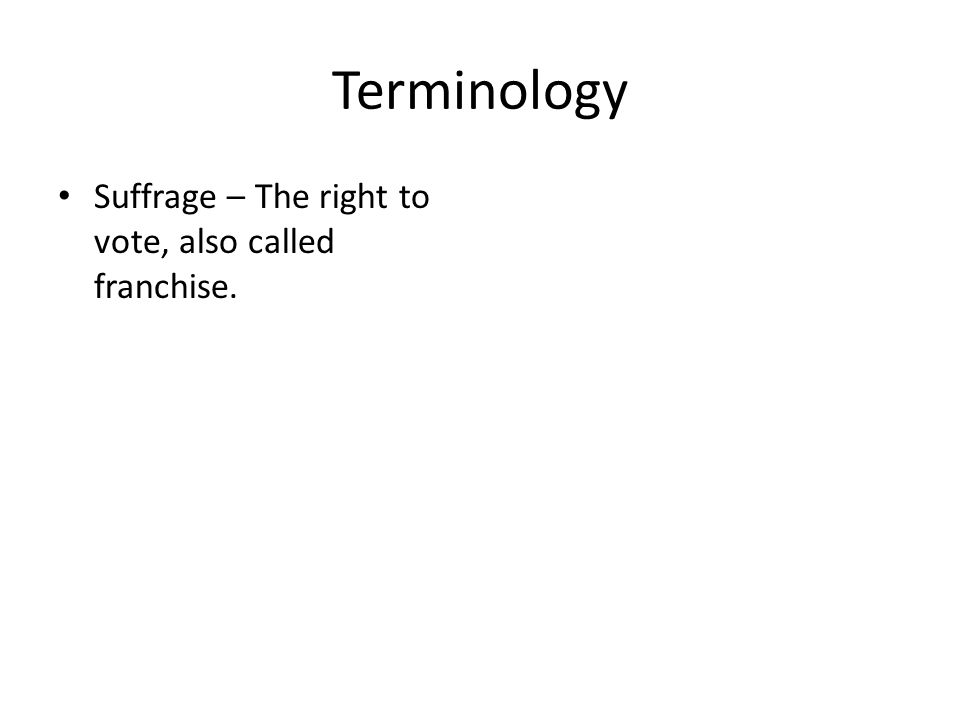 Terminology

• Suffrage – The right to vote, also called franchise.